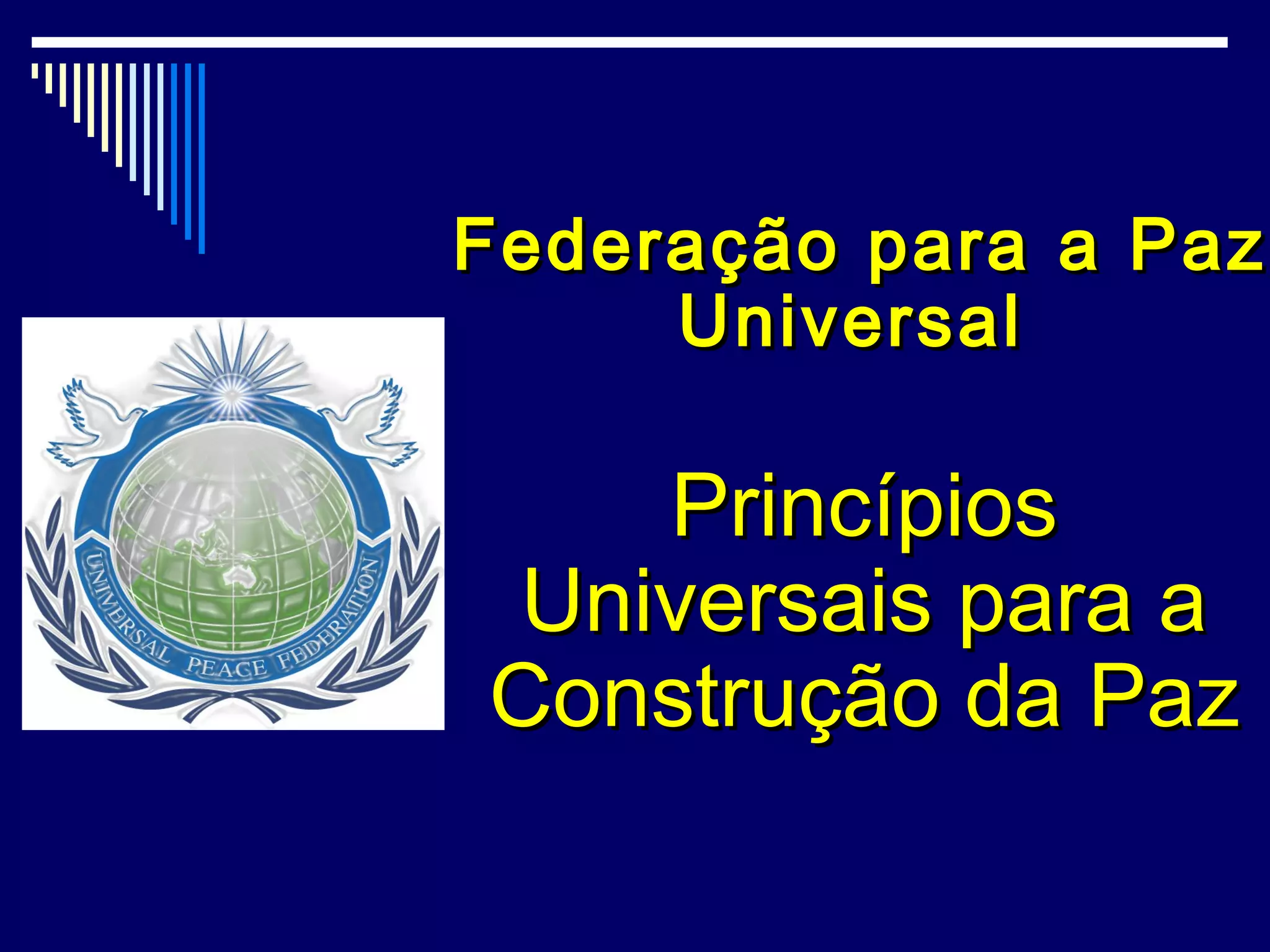 Federação para a Paz Universal

UNIVERSAL PEACE FEDERATION

Princípios Universais para a Construção da Paz